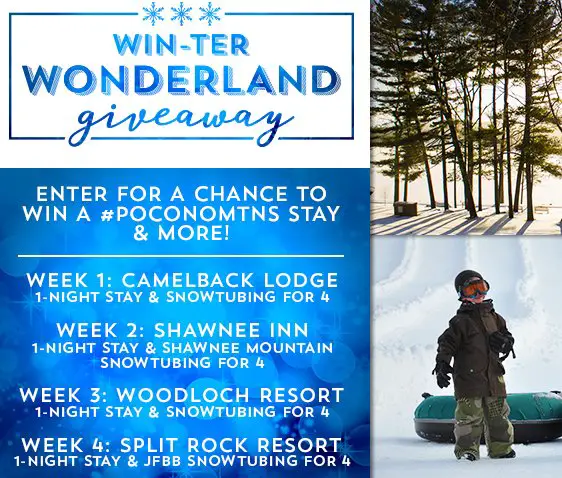 WIN-TER WONDERLAND giveaway

ENTER FOR A CHANCE TO WIN A #POCONOMTNS STAY & MORE!

WEEK 1: CAMELBACK LODGE
1-NIGHT STAY & SNOWTUBING FOR 4

WEEK 2: SHAWNEE INN
1-NIGHT STAY & SHAWNEE MOUNTAIN SNOWTUBING FOR 4

WEEK 3: WOODLOCH RESORT
1-NIGHT STAY & SNOWTUBING FOR 4

WEEK 4: SPLIT ROCK RESORT
1-NIGHT STAY & JFBB SNOWTUBING FOR 4